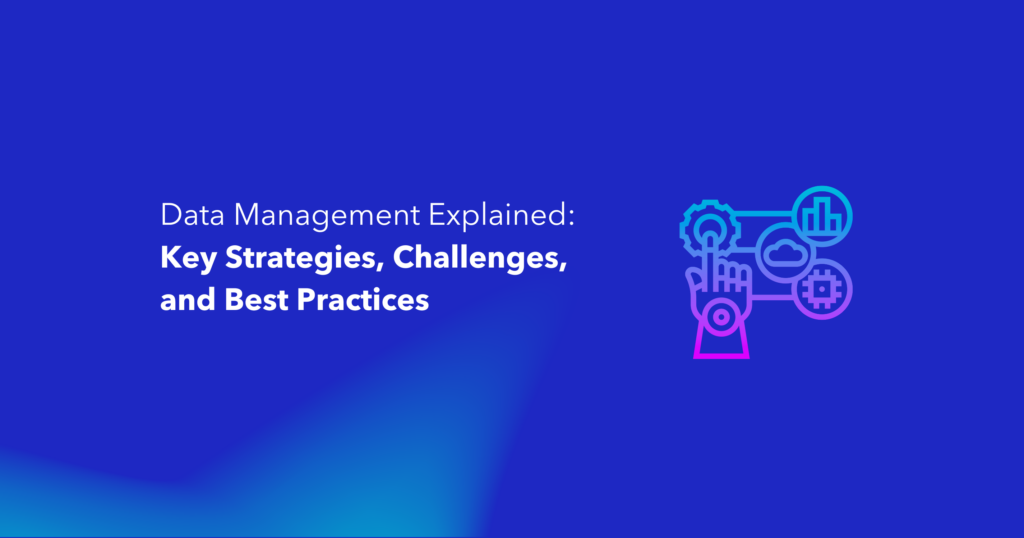 Data Management Explained:
Key Strategies, Challenges, and Best Practices